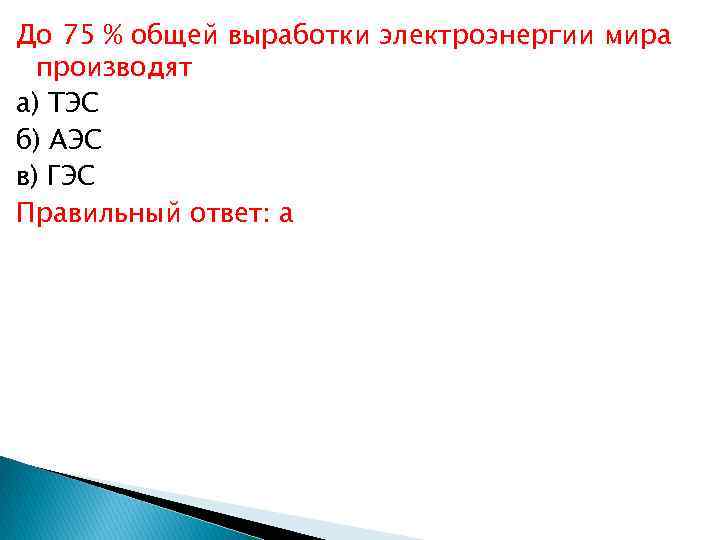 До 75 % общей выработки электроэнергии мира производят

а) ТЭС

б) АЭС

в) ГЭС

Правильный ответ: а